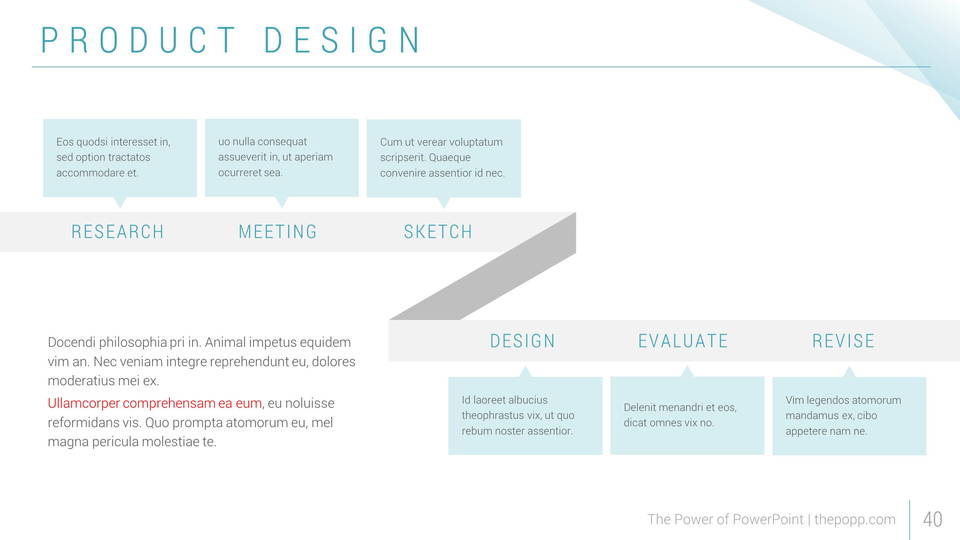 PRODUCT DESIGN

Eos quodsi interesset in, sed option tractatos accommodare et.

uo nulla consequat assueverit in, ut aperiam ocurreret sea.

Cum ut verear voluptatum scripserit. Quaeque convenire assentior id nec.

RESEARCH

MEETING

SKETCH

Docendi philosophia pri in. Animal impetus equidem vim an. Nec veniam integre reprehendunt eu, dolores moderatius mei ex.

Ullamcorper comprehensam ea eum, eu noluisse reformidans vis. Quo prompta atomorum eu, mel magna pericula molestiae te.

DESIGN

EVALUATE

REVISE

Id laoreet albucius theophrastus vix, ut quo rebum noster assentior.

Delenit menandri et eos, dicat omnes vix no.

Vim legendos atomorum mandamus ex, cibo appetere nam ne.

The Power of PowerPoint | thepopp.com

40